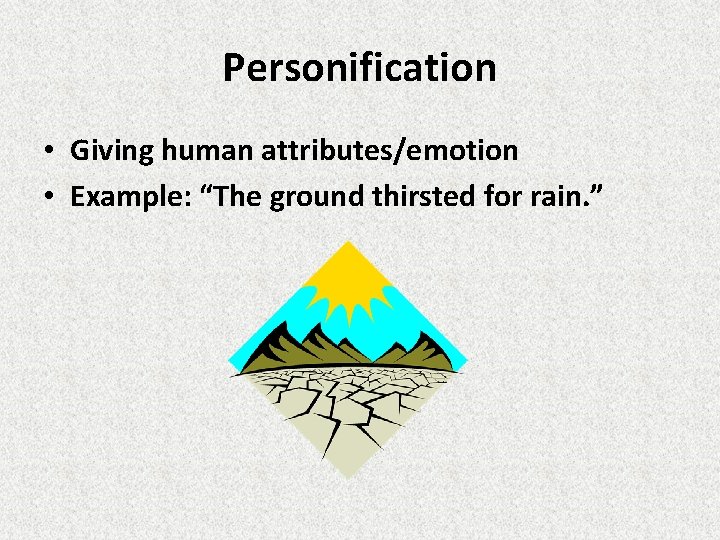 Personification

• Giving human attributes/emotion
• Example: “The ground thirsted for rain.”